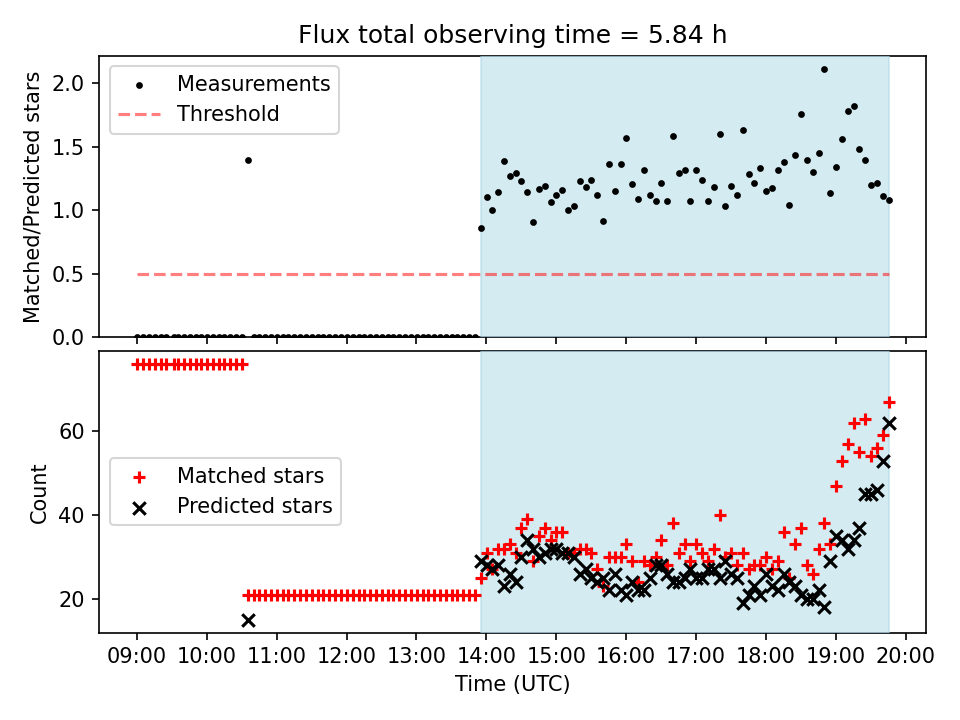 Flux total observing time = 5.84 h

Measurements
Threshold

Matched/Predicted stars

2.0
1.5
1.0
0.5
0.0

Matched stars
Predicted stars

Count

60
40
20

09:00 10:00 11:00 12:00 13:00 14:00 15:00 16:00 17:00 18:00 19:00 20:00

Time (UTC)